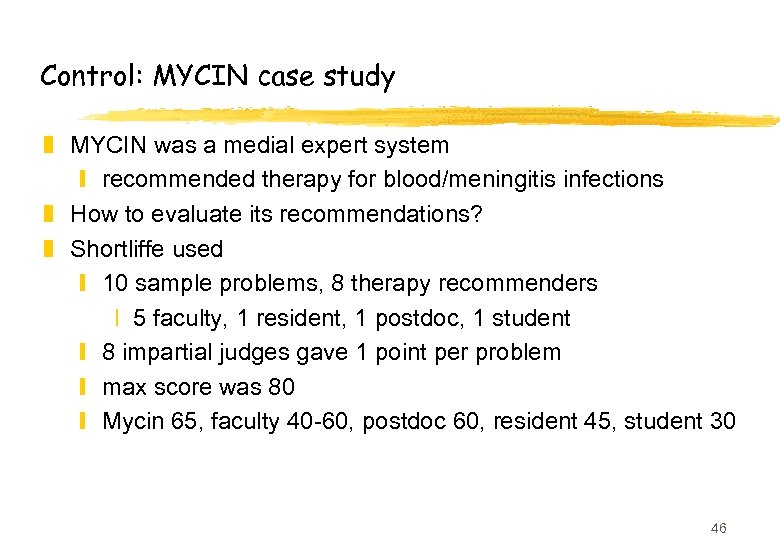 Control: MYCIN case study

MYCIN was a medial expert system
recommended therapy for blood/meningitis infections
How to evaluate its recommendations?
Shortliffe used
10 sample problems, 8 therapy recommenders
5 faculty, 1 resident, 1 postdoc, 1 student
8 impartial judges gave 1 point per problem
max score was 80
Mycin 65, faculty 40-60, postdoc 60, resident 45, student 30

46